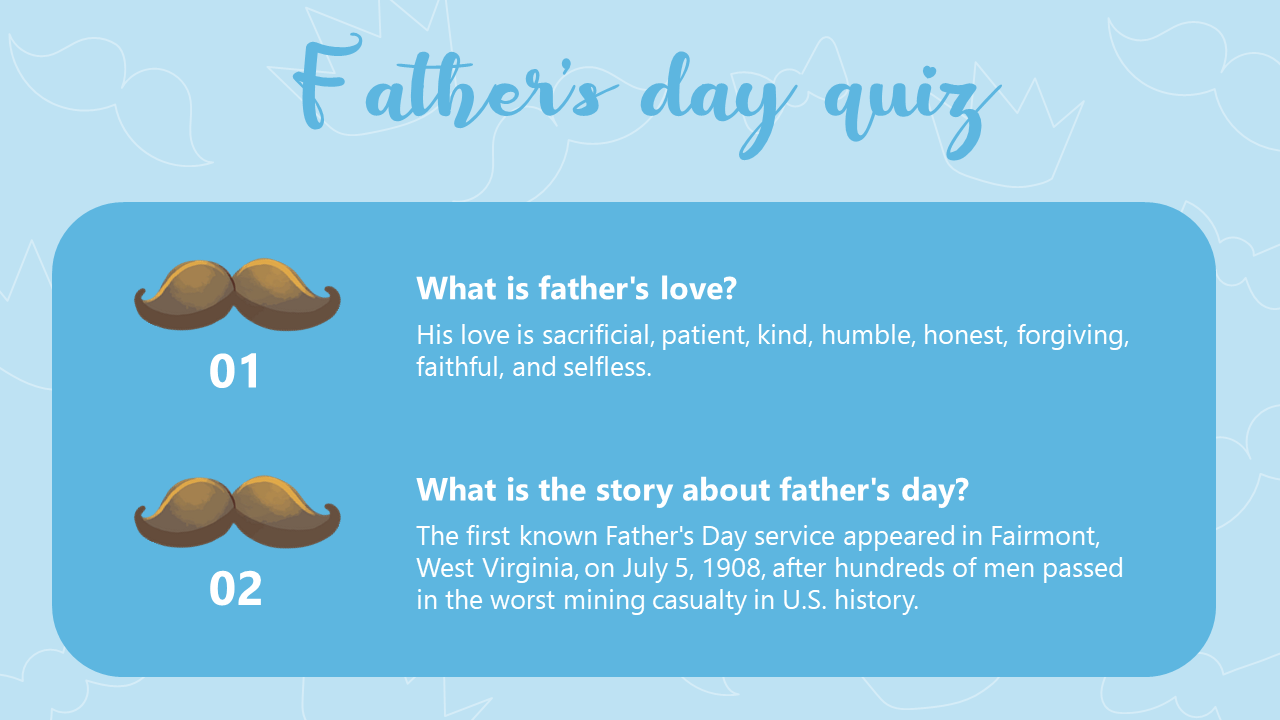 Father's day quiz

01

What is father's love?

His love is sacrificial, patient, kind, humble, honest, forgiving, faithful, and selfless.

02

What is the story about father's day?

The first known Father's Day service appeared in Fairmont, West Virginia, on July 5, 1908, after hundreds of men passed in the worst mining casualty in U.S. history.